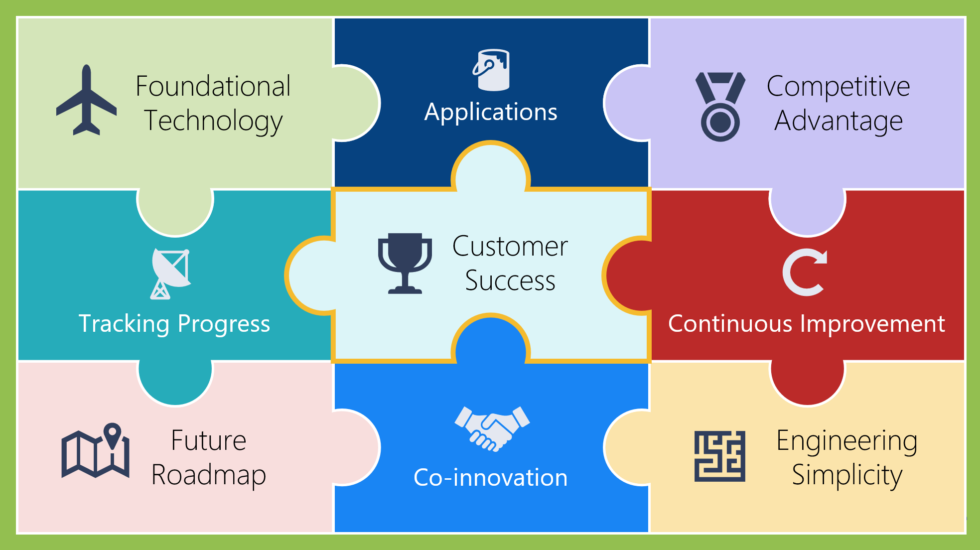 Foundational Technology

Applications

Competitive Advantage

Tracking Progress

Customer Success

Continuous Improvement

Future Roadmap

Co-innovation

Engineering Simplicity